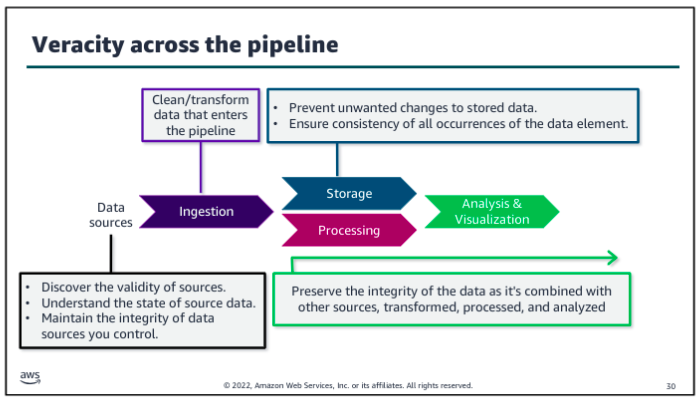 Veracity across the pipeline

Clean/transform data that enters the pipeline

• Prevent unwanted changes to stored data.
• Ensure consistency of all occurrences of the data element.

Data sources

Ingestion

Storage

Processing

Analysis & Visualization

• Discover the validity of sources.
• Understand the state of source data.
• Maintain the integrity of data sources you control.

Preserve the integrity of the data as it's combined with other sources, transformed, processed, and analyzed

aws

© 2022, Amazon Web Services, Inc. or its affiliates. All rights reserved.

30